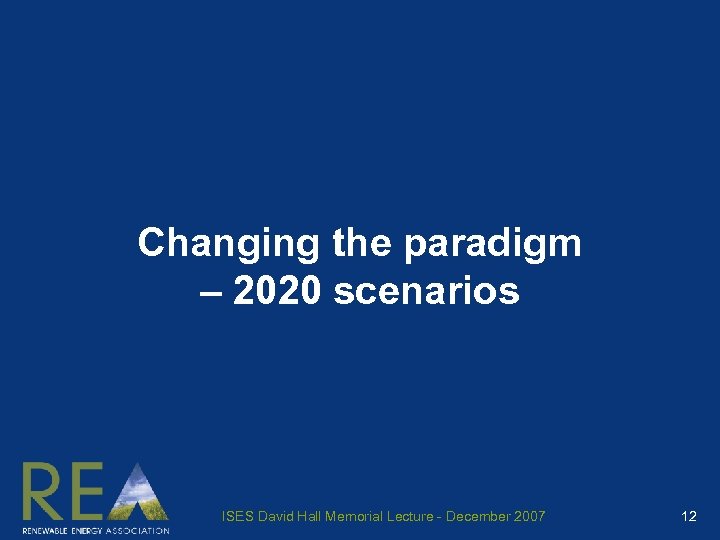 Changing the paradigm
– 2020 scenarios

REA
RENEWABLE ENERGY ASSOCIATION

ISES David Hall Memorial Lecture - December 2007

12